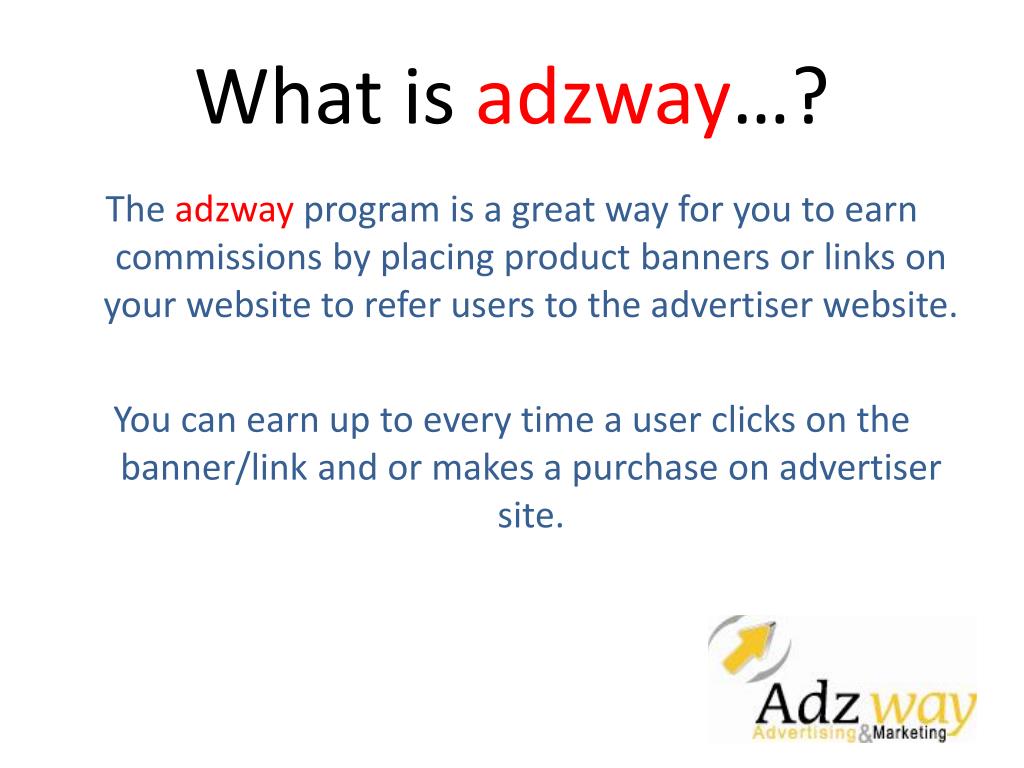 What is adzway…?

The adzway program is a great way for you to earn commissions by placing product banners or links on your website to refer users to the advertiser website.

You can earn up to every time a user clicks on the banner/link and or makes a purchase on advertiser site.

Adz way
Advertising & Marketing